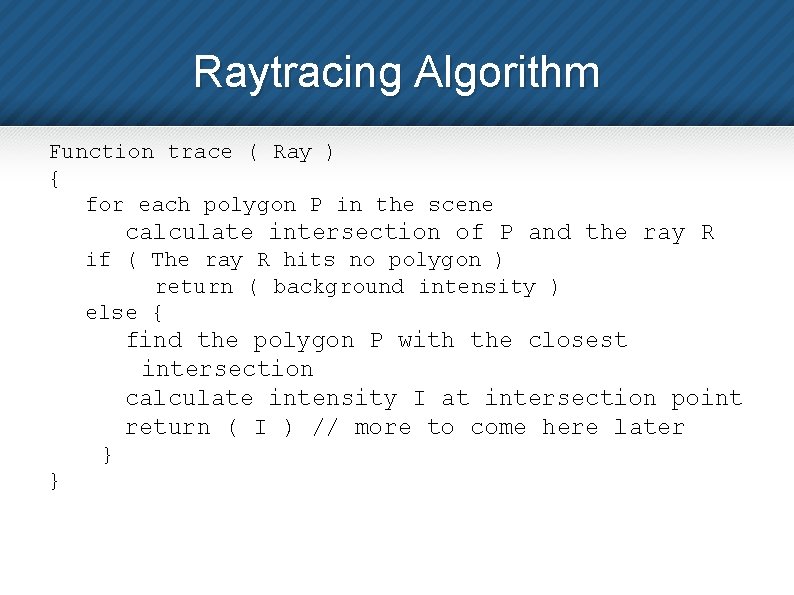 Raytracing Algorithm

Function trace ( Ray )
{
for each polygon P in the scene
calculate intersection of P and the ray R
if ( The ray R hits no polygon )
return ( background intensity )
else {
find the polygon P with the closest intersection
calculate intensity I at intersection point
return ( I ) // more to come here later
}
}